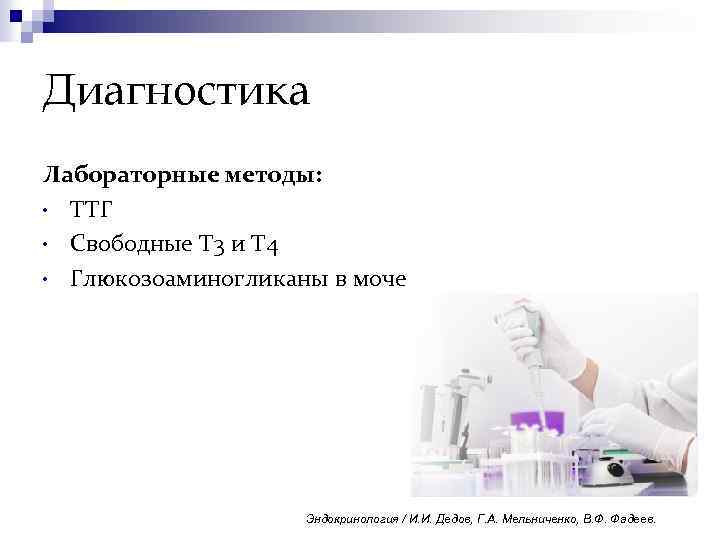 Диагностика

Лабораторные методы:

• ТТГ
• Свободные Т3 и Т4
• Глюкозоаминогликаны в моче

Эндокринология / И.И. Дедов, Г.А. Мельниченко, В.Ф. Фадеев.